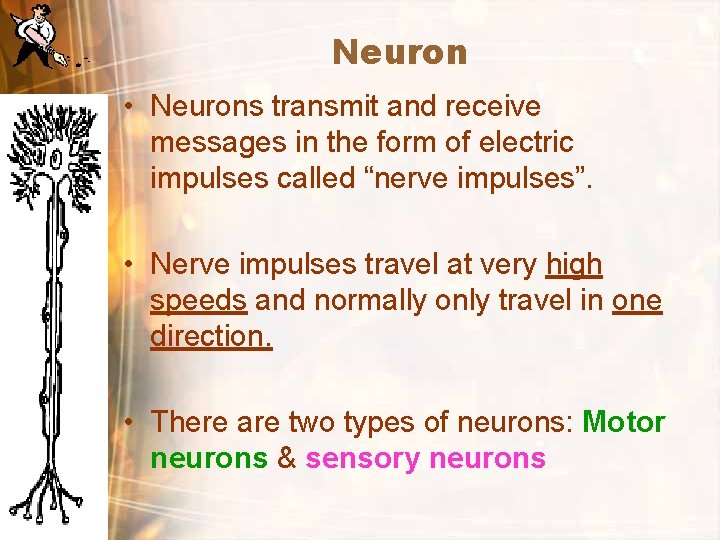 Neuron

• Neurons transmit and receive messages in the form of electric impulses called “nerve impulses”.

• Nerve impulses travel at very high speeds and normally only travel in one direction.

• There are two types of neurons: Motor neurons & sensory neurons